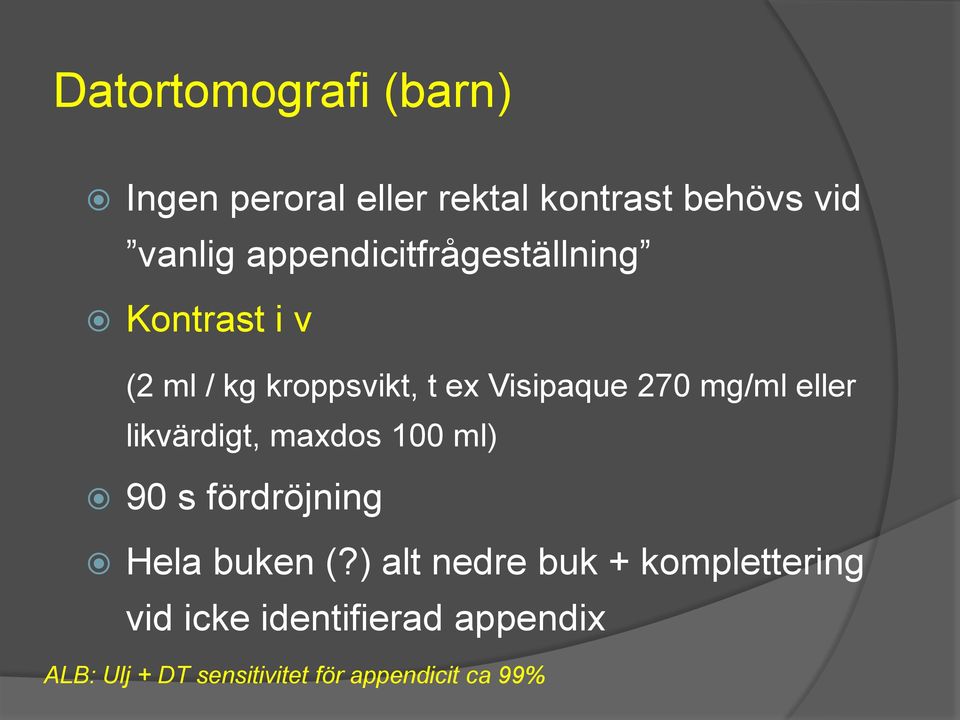 Datortomografi (barn)

Ingen peroral eller rektal kontrast behövs vid ”vanlig appendicitfrågeställning”

Kontrast i v

(2 ml / kg kroppsvikt, t ex Visipaque 270 mg/ml eller likvärdigt, maxdos 100 ml)

90 s fördröjning

Hela buken (?) alt nedre buk + komplettering vid icke identifierad appendix

ALB: Ulj + DT sensitivitet för appendicit ca 99%